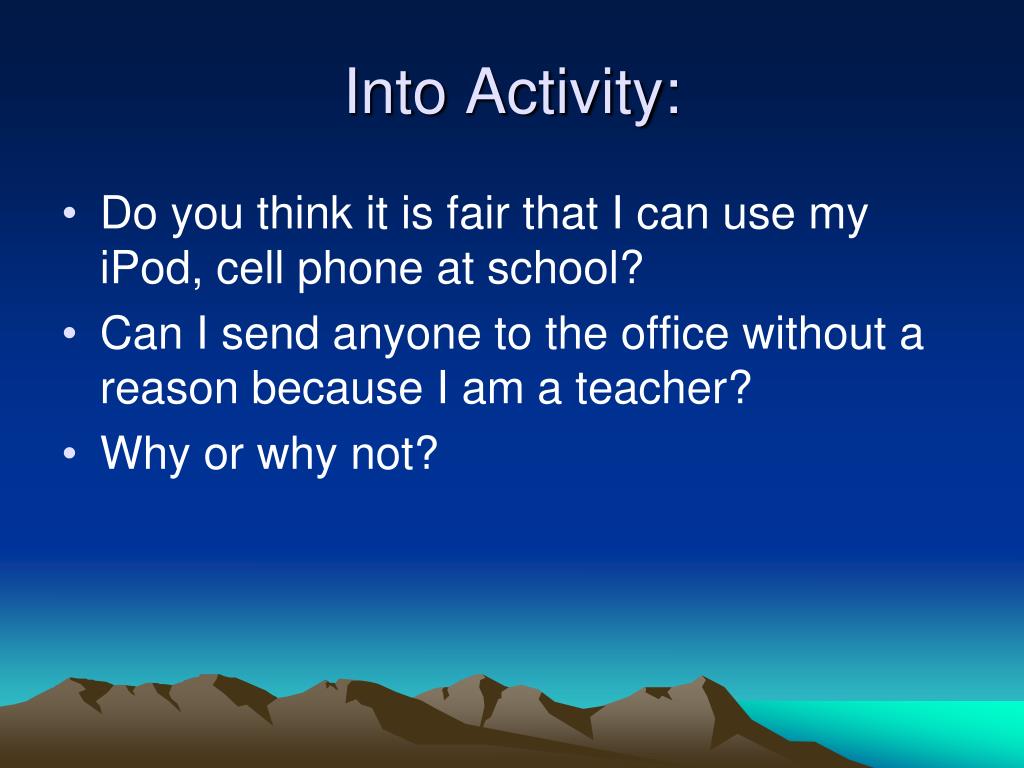 Into Activity:

• Do you think it is fair that I can use my iPod, cell phone at school?
• Can I send anyone to the office without a reason because I am a teacher?
• Why or why not?